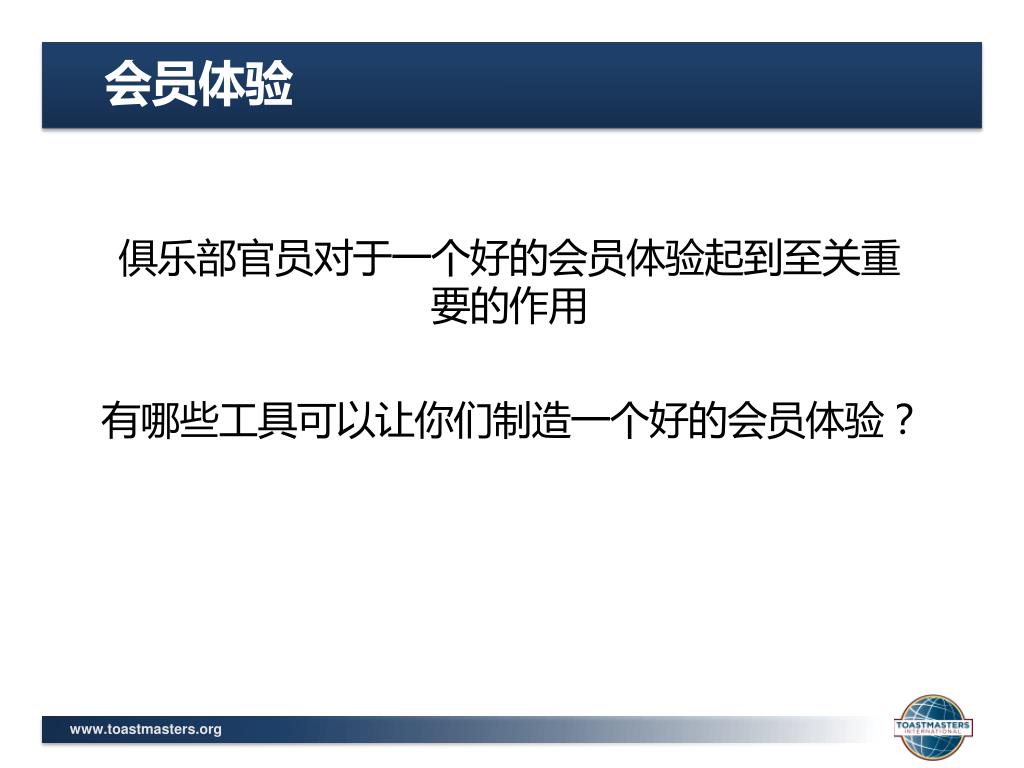 会员体验

俱乐部官员对于一个好的会员体验起到至关重要的作用

有哪些工具可以让你们制造一个好的会员体验？

www.toastmasters.org

TOASTMASTERS INTERNATIONAL